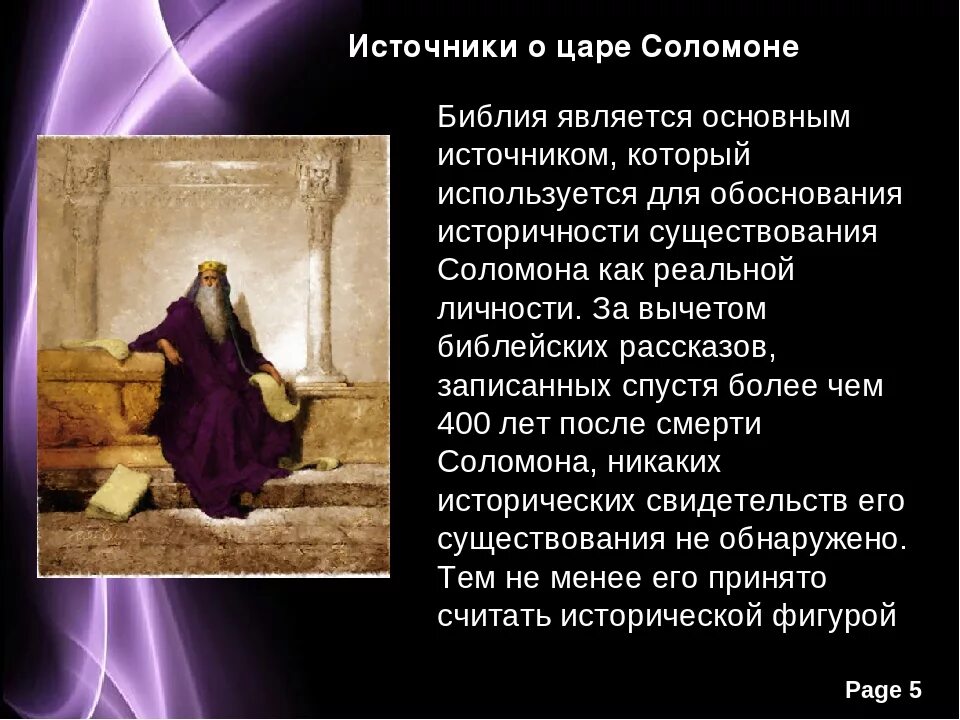 Источники о царе Соломоне

Библия является основным источником, который используется для обоснования историчности существования Соломона как реальной личности. За вычетом библейских рассказов, записанных спустя более чем 400 лет после смерти Соломона, никаких исторических свидетельств его существования не обнаружено. Тем не менее его принято считать исторической фигурой

Page 5